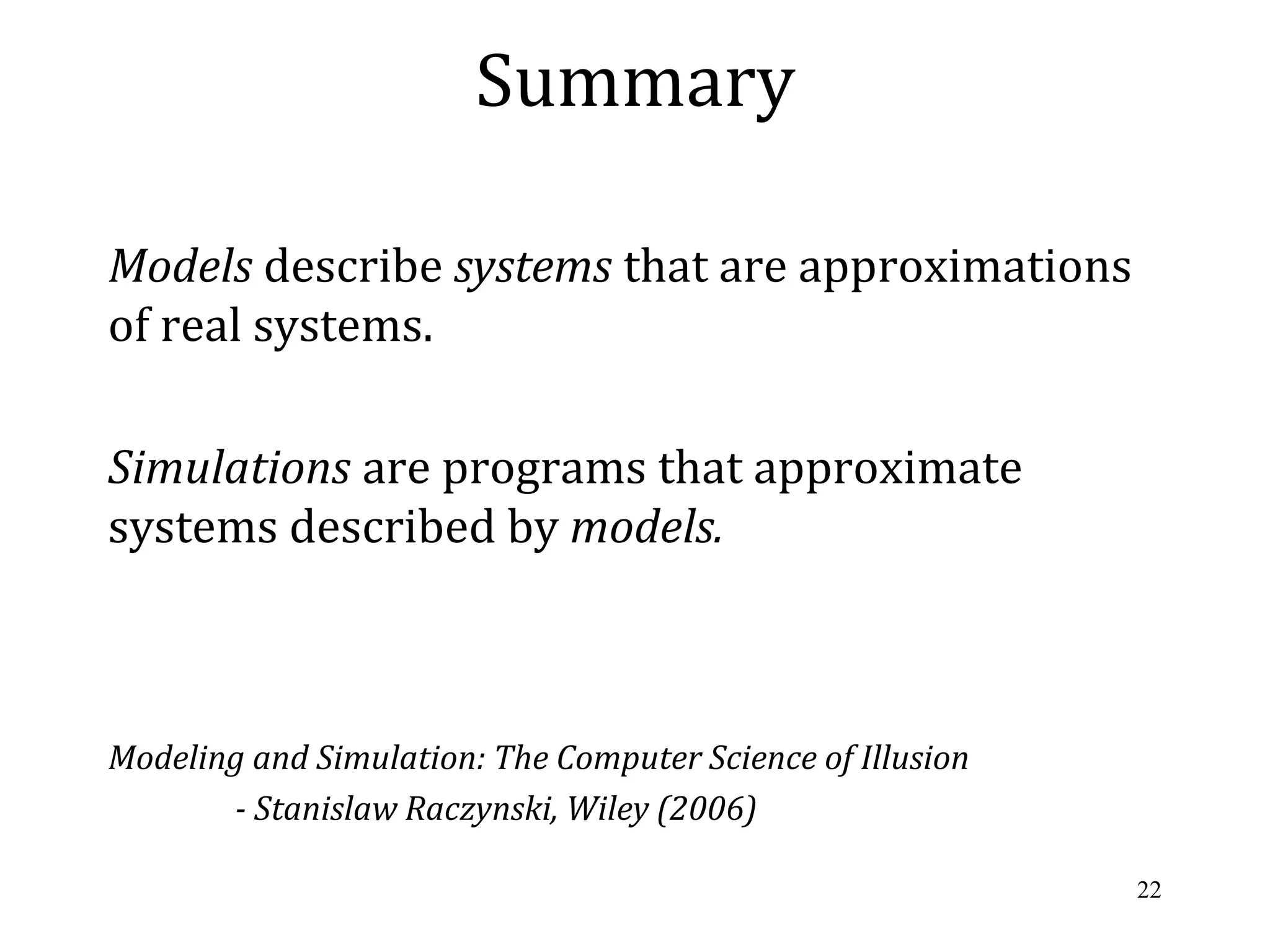 Summary

Models describe systems that are approximations of real systems.

Simulations are programs that approximate systems described by models.

Modeling and Simulation: The Computer Science of Illusion
- Stanislaw Raczynski, Wiley (2006)

22